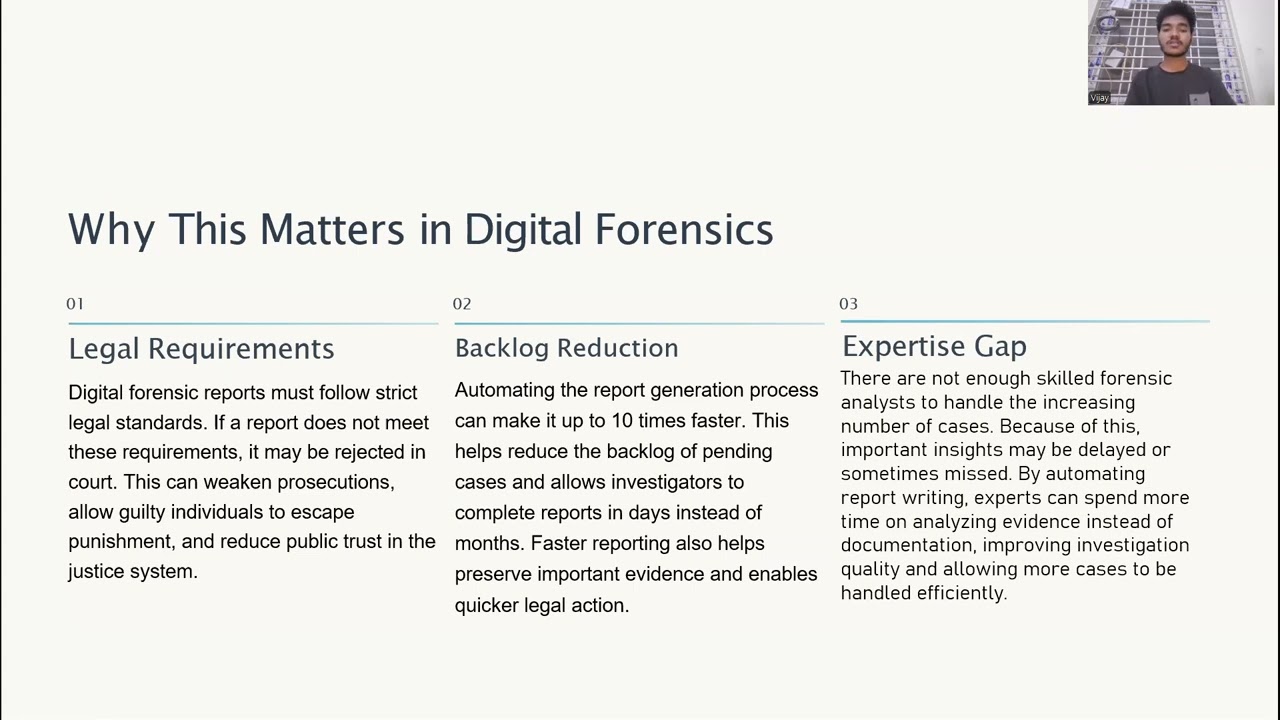 Vijay

Why This Matters in Digital Forensics

01

Legal Requirements

Digital forensic reports must follow strict legal standards. If a report does not meet these requirements, it may be rejected in court. This can weaken prosecutions, allow guilty individuals to escape punishment, and reduce public trust in the justice system.

02

Backlog Reduction

Automating the report generation process can make it up to 10 times faster. This helps reduce the backlog of pending cases and allows investigators to complete reports in days instead of months. Faster reporting also helps preserve important evidence and enables quicker legal action.

03

Expertise Gap

There are not enough skilled forensic analysts to handle the increasing number of cases. Because of this, important insights may be delayed or sometimes missed. By automating report writing, experts can spend more time on analyzing evidence instead of documentation, improving investigation quality and allowing more cases to be handled efficiently.